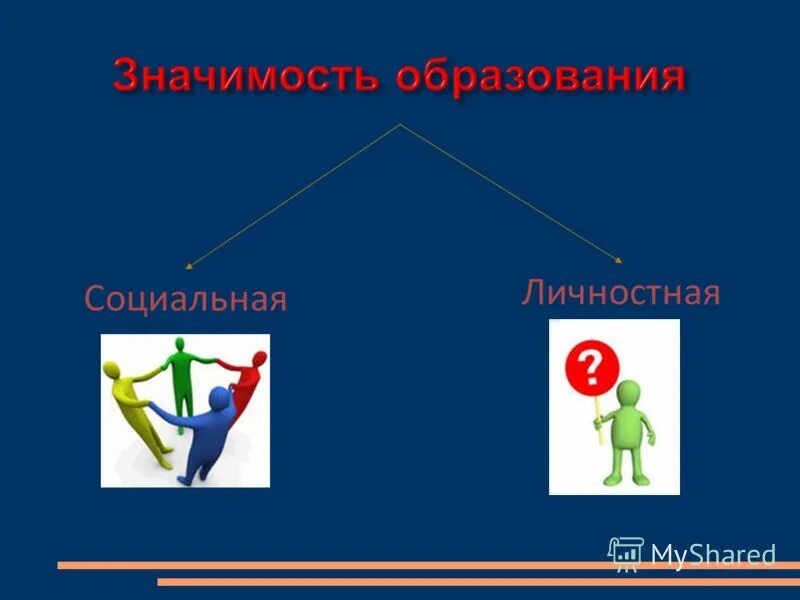 Значимость образования

Социальная

Личностная

?

MyShared